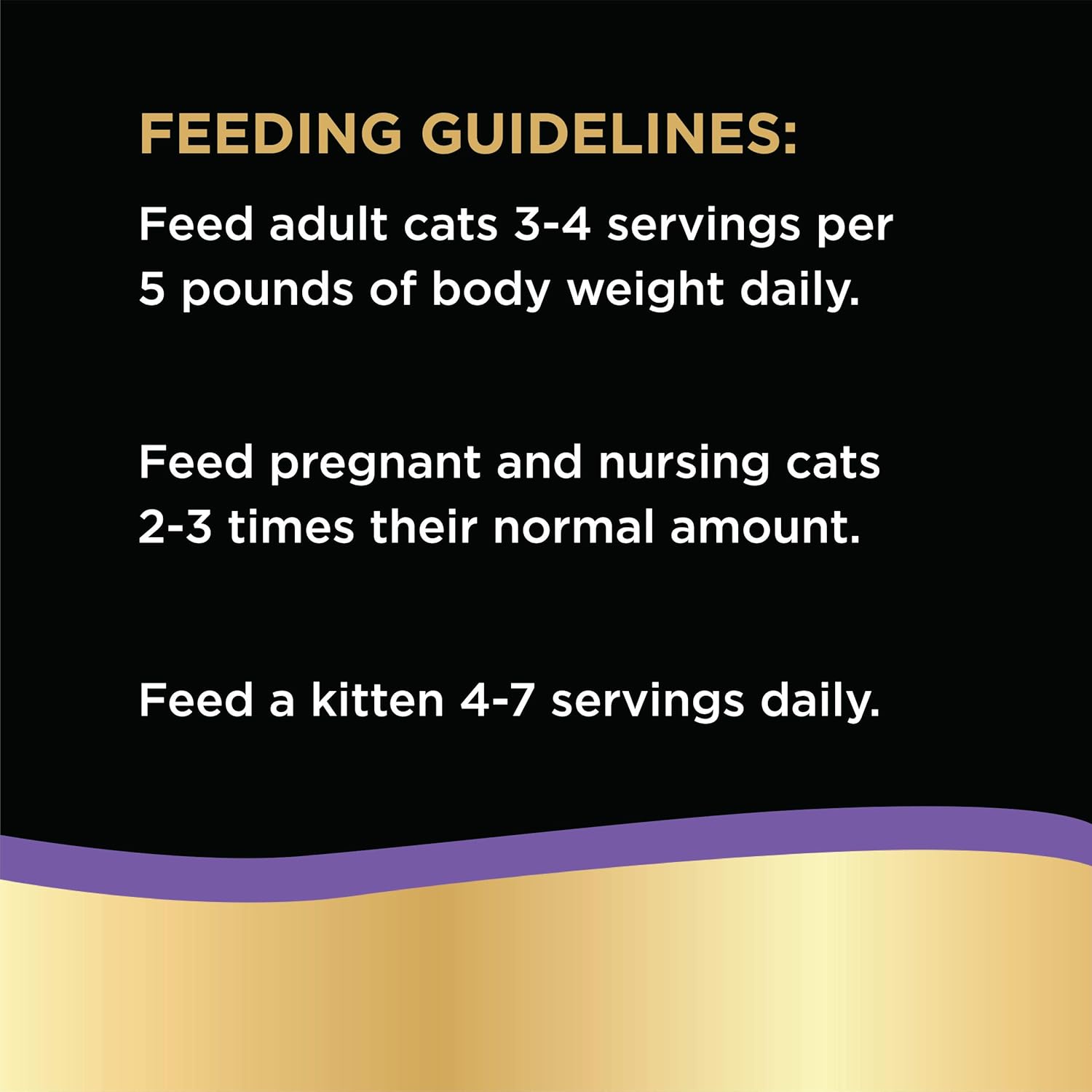 FEEDING GUIDELINES:

Feed adult cats 3-4 servings per 5 pounds of body weight daily.

Feed pregnant and nursing cats 2-3 times their normal amount.

Feed a kitten 4-7 servings daily.